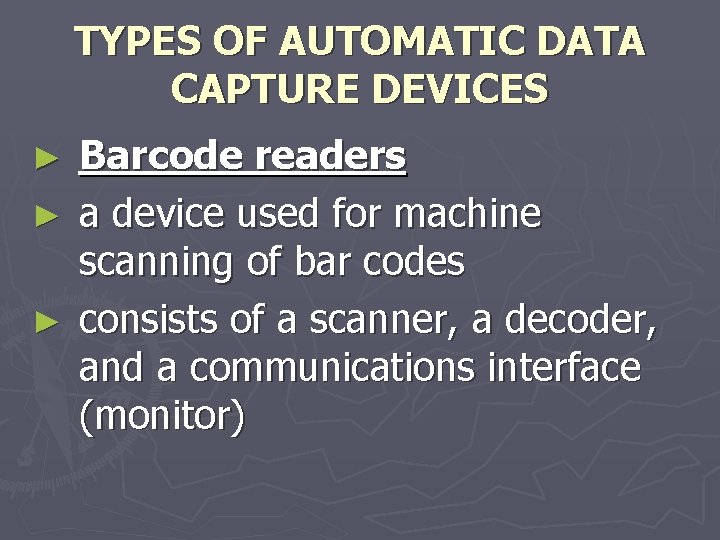 TYPES OF AUTOMATIC DATA CAPTURE DEVICES

► Barcode readers
► a device used for machine scanning of bar codes
► consists of a scanner, a decoder, and a communications interface (monitor)